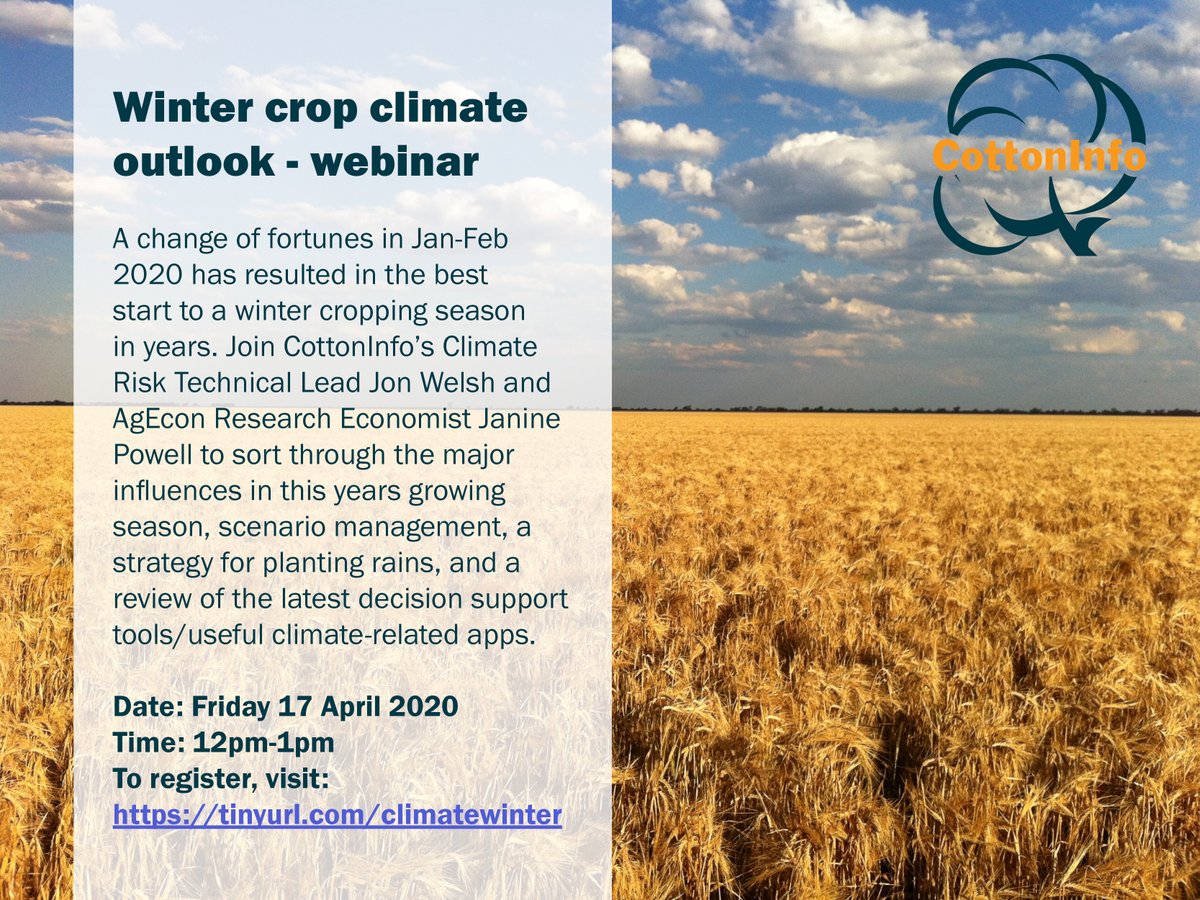 Winter crop climate outlook - webinar

A change of fortunes in Jan-Feb 2020 has resulted in the best start to a winter cropping season in years. Join CottonInfo's Climate Risk Technical Lead Jon Welsh and AgEcon Research Economist Janine Powell to sort through the major influences in this years growing season, scenario management, a strategy for planting rains, and a review of the latest decision support tools/useful climate-related apps.

Date: Friday 17 April 2020
Time: 12pm-1pm
To register, visit:
https://tinyurl.com/climatewinter

CottonInfo